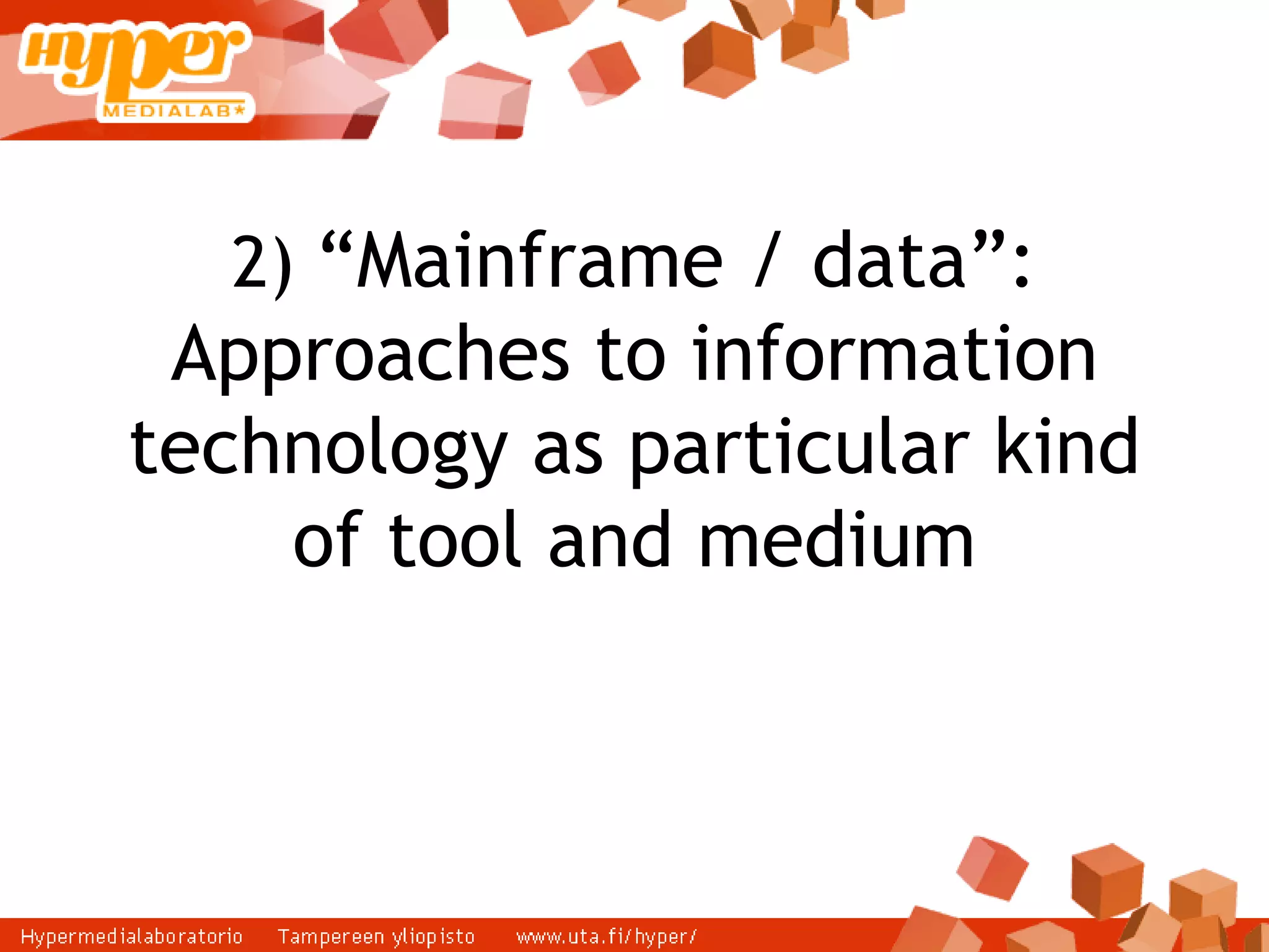 hyper
MEDIALAB*

2) “Mainframe / data”: Approaches to information technology as particular kind of tool and medium

Hypermedialaboratorio Tampereen yliopisto www.uta.fi/hyper/